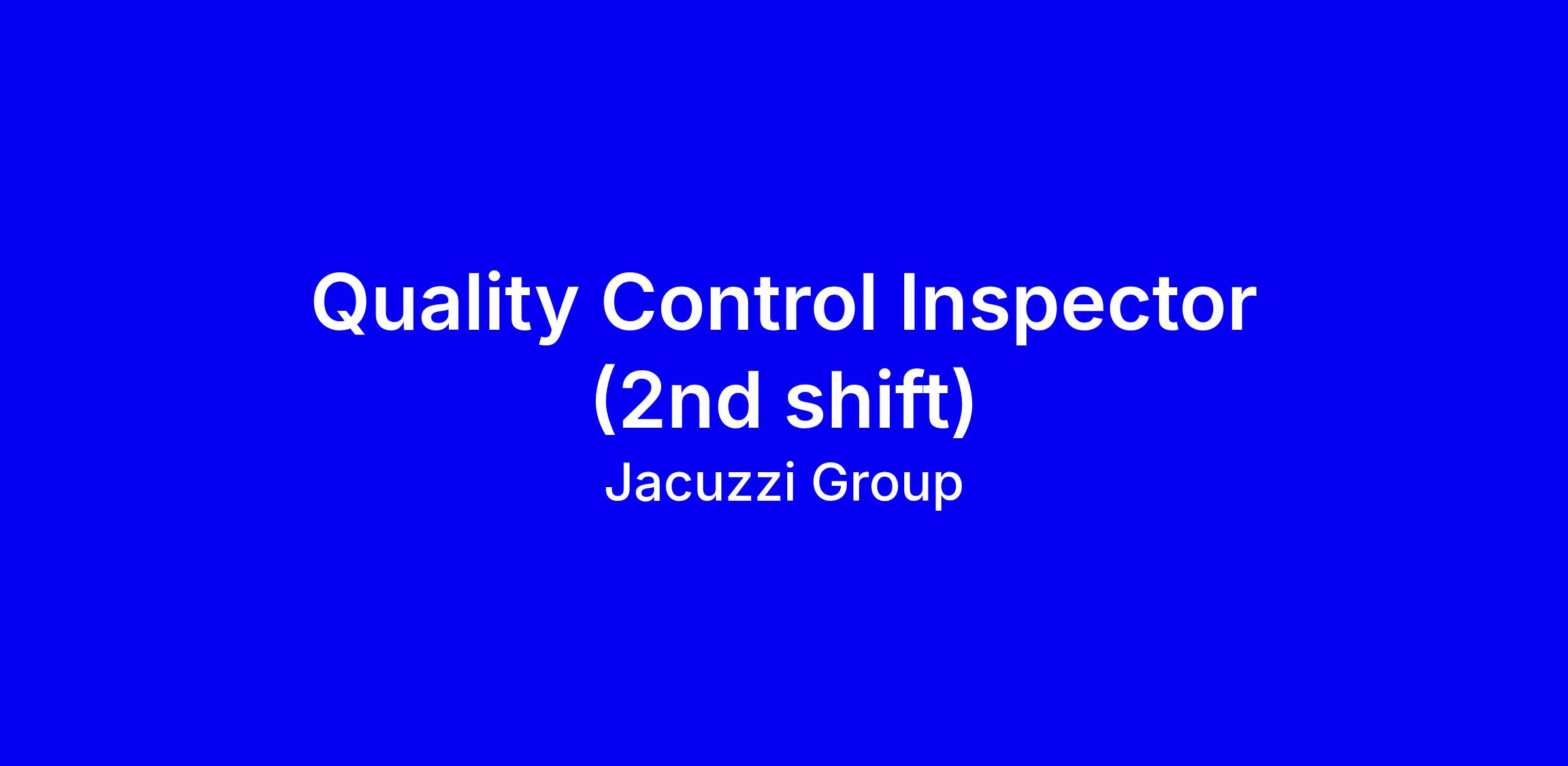 Quality Control Inspector (2nd shift)

Jacuzzi Group